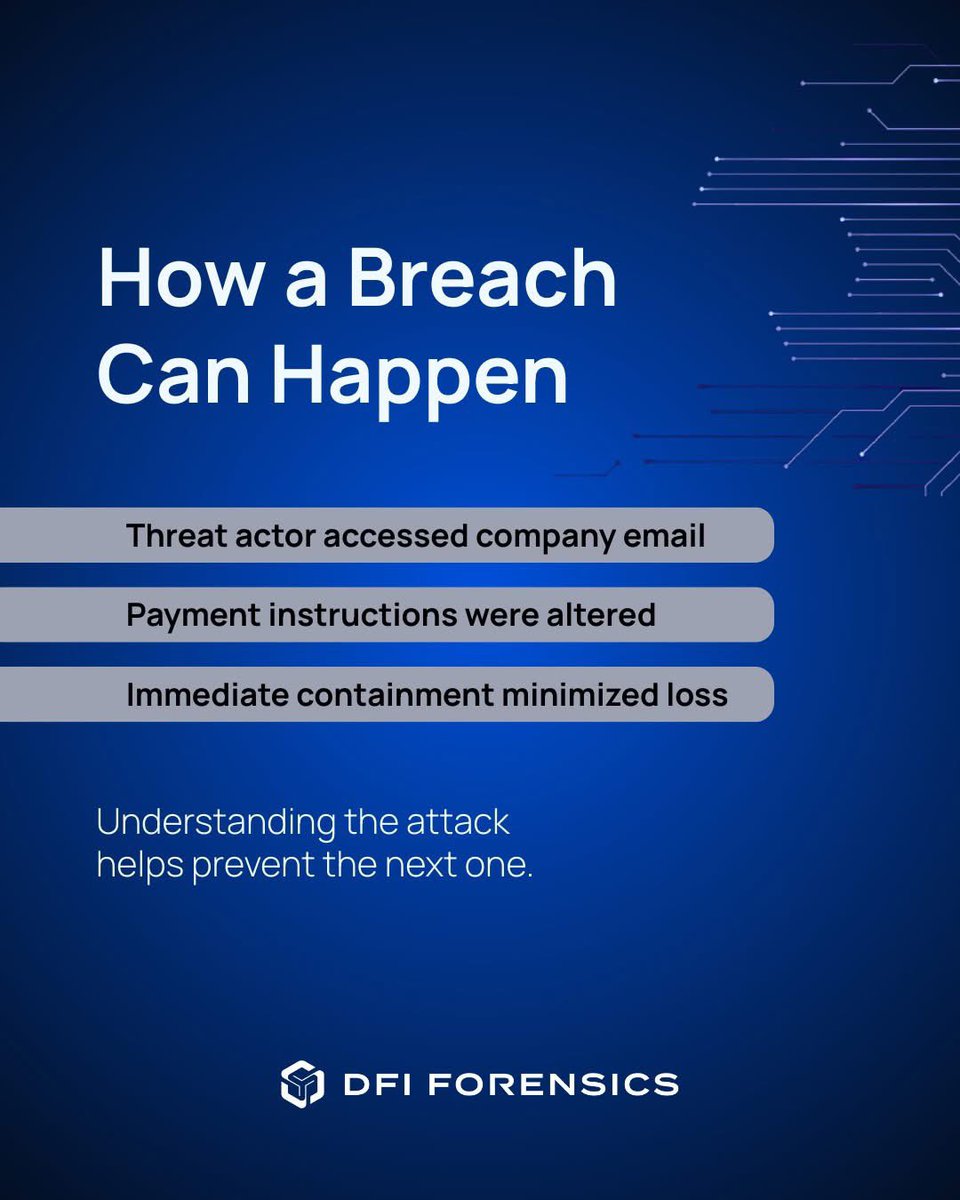 How a Breach Can Happen

Threat actor accessed company email

Payment instructions were altered

Immediate containment minimized loss

Understanding the attack helps prevent the next one.

DFI FORENSICS